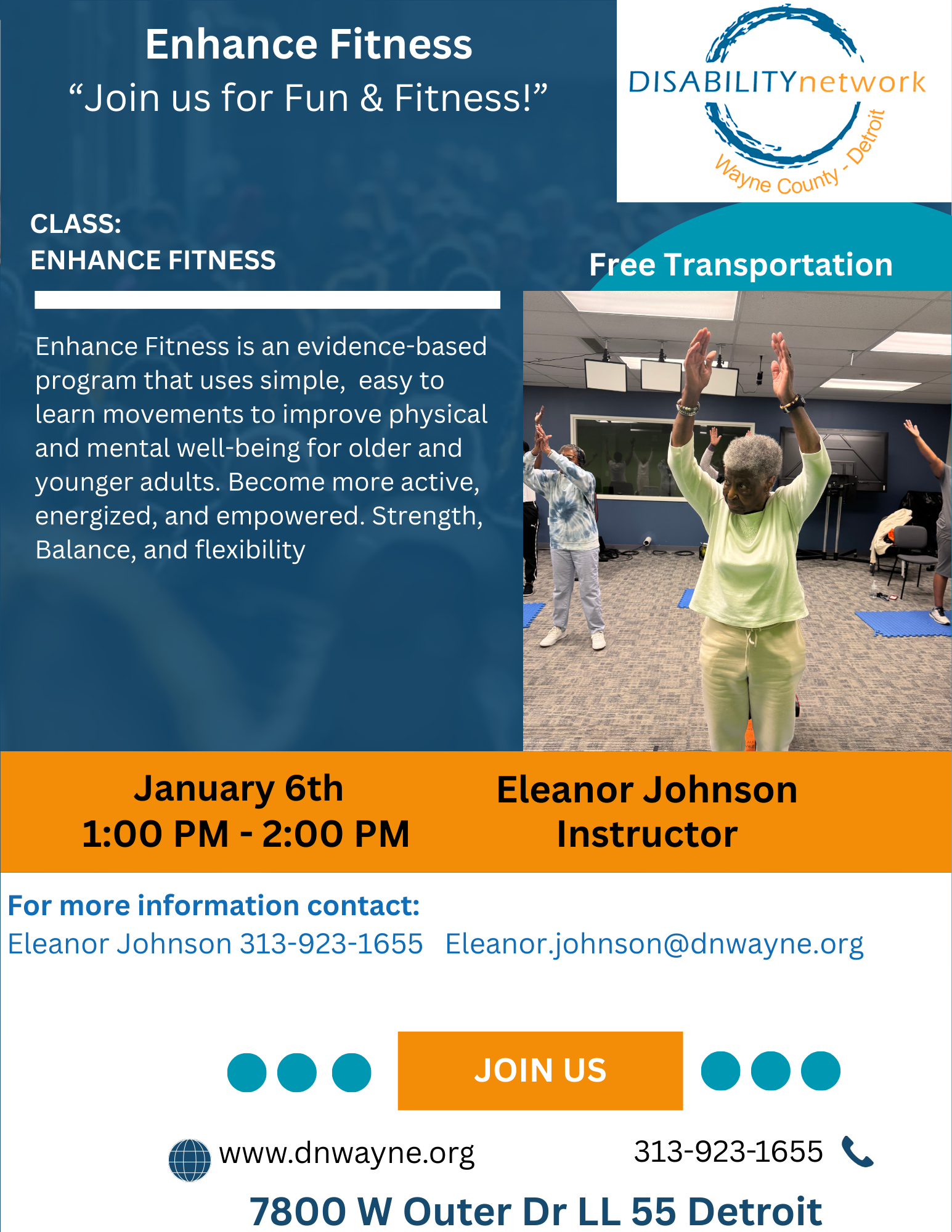 Enhance Fitness
“Join us for Fun & Fitness!”

DISABILITYnetwork
Wayne County - Detroit

CLASS:
ENHANCE FITNESS

Free Transportation

Enhance Fitness is an evidence-based program that uses simple, easy to learn movements to improve physical and mental well-being for older and younger adults. Become more active, energized, and empowered. Strength, Balance, and flexibility

January 6th
1:00 PM - 2:00 PM

Eleanor Johnson
Instructor

For more information contact:
Eleanor Johnson 313-923-1655 Eleanor.johnson@dnwayne.org

JOIN US

www.dnwayne.org

313-923-1655

7800 W Outer Dr LL 55 Detroit